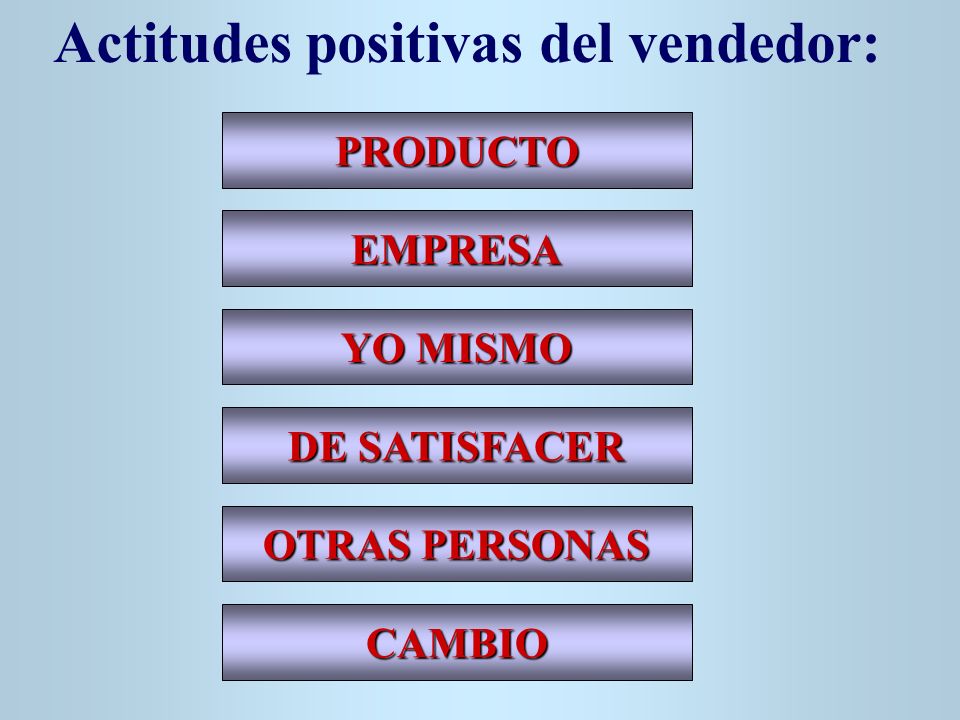 Actitudes positivas del vendedor:

PRODUCTO

EMPRESA

YO MISMO

DE SATISFACER

OTRAS PERSONAS

CAMBIO